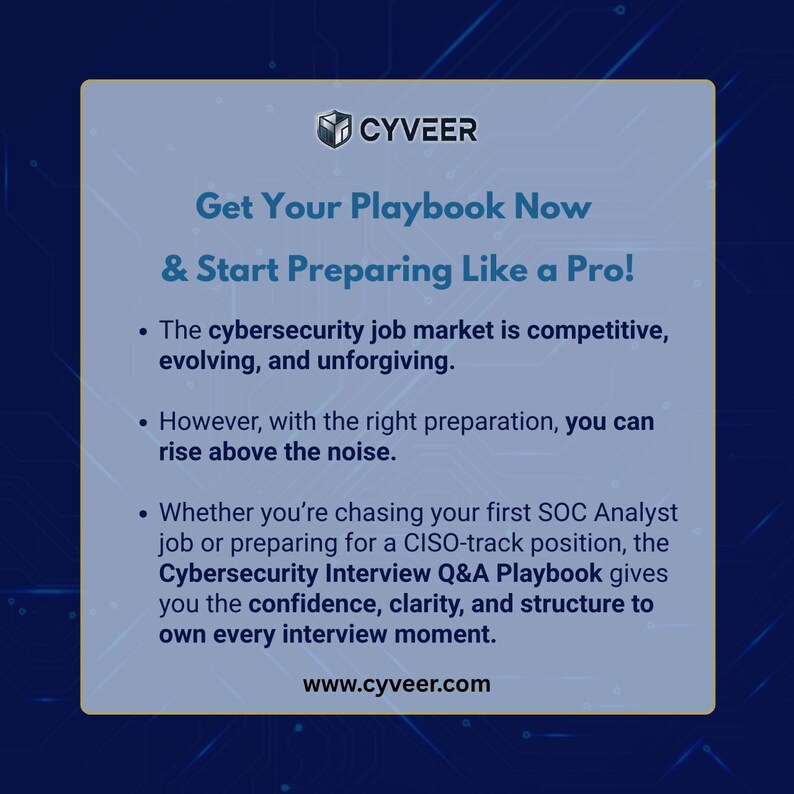 CYVEER

Get Your Playbook Now
& Start Preparing Like a Pro!

• The cybersecurity job market is competitive, evolving, and unforgiving.

• However, with the right preparation, you can rise above the noise.

• Whether you're chasing your first SOC Analyst job or preparing for a CISO-track position, the Cybersecurity Interview Q&A Playbook gives you the confidence, clarity, and structure to own every interview moment.

www.cyveer.com